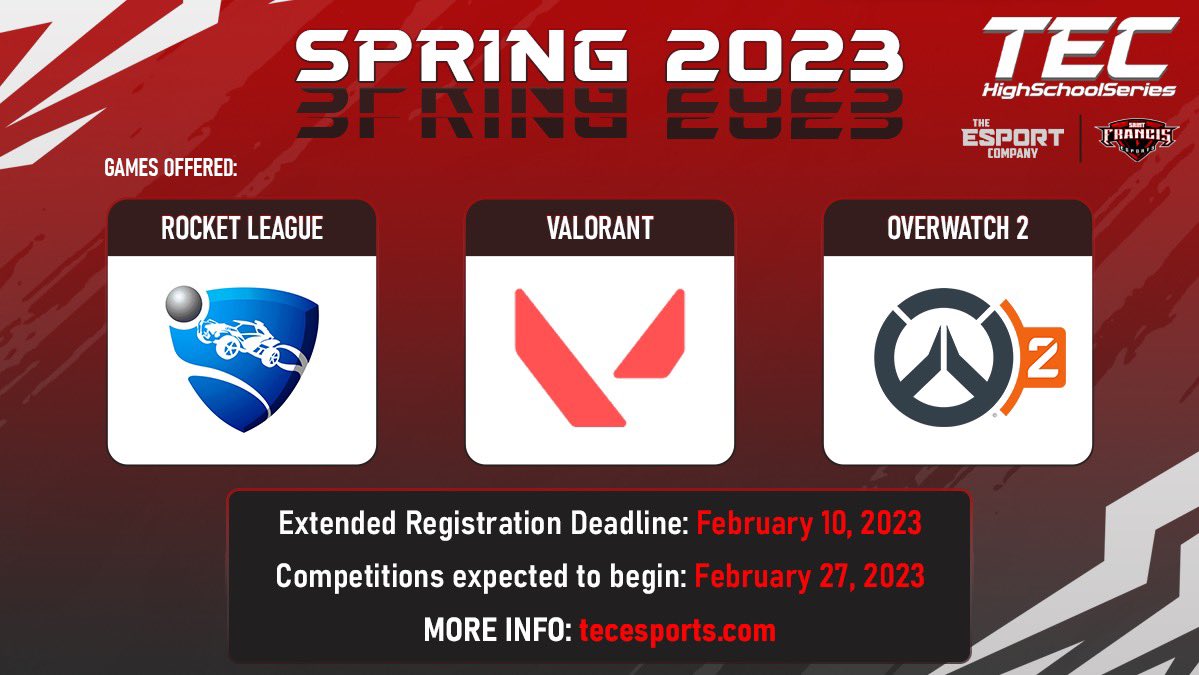 SPRING 2023

TEC
HighSchoolSeries

THE ESPORT COMPANY

SAINT FRANCIS ESPORTS

GAMES OFFERED:

ROCKET LEAGUE

VALORANT

OVERWATCH 2

2

Extended Registration Deadline: February 10, 2023

Competitions expected to begin: February 27, 2023

MORE INFO: tecesports.com